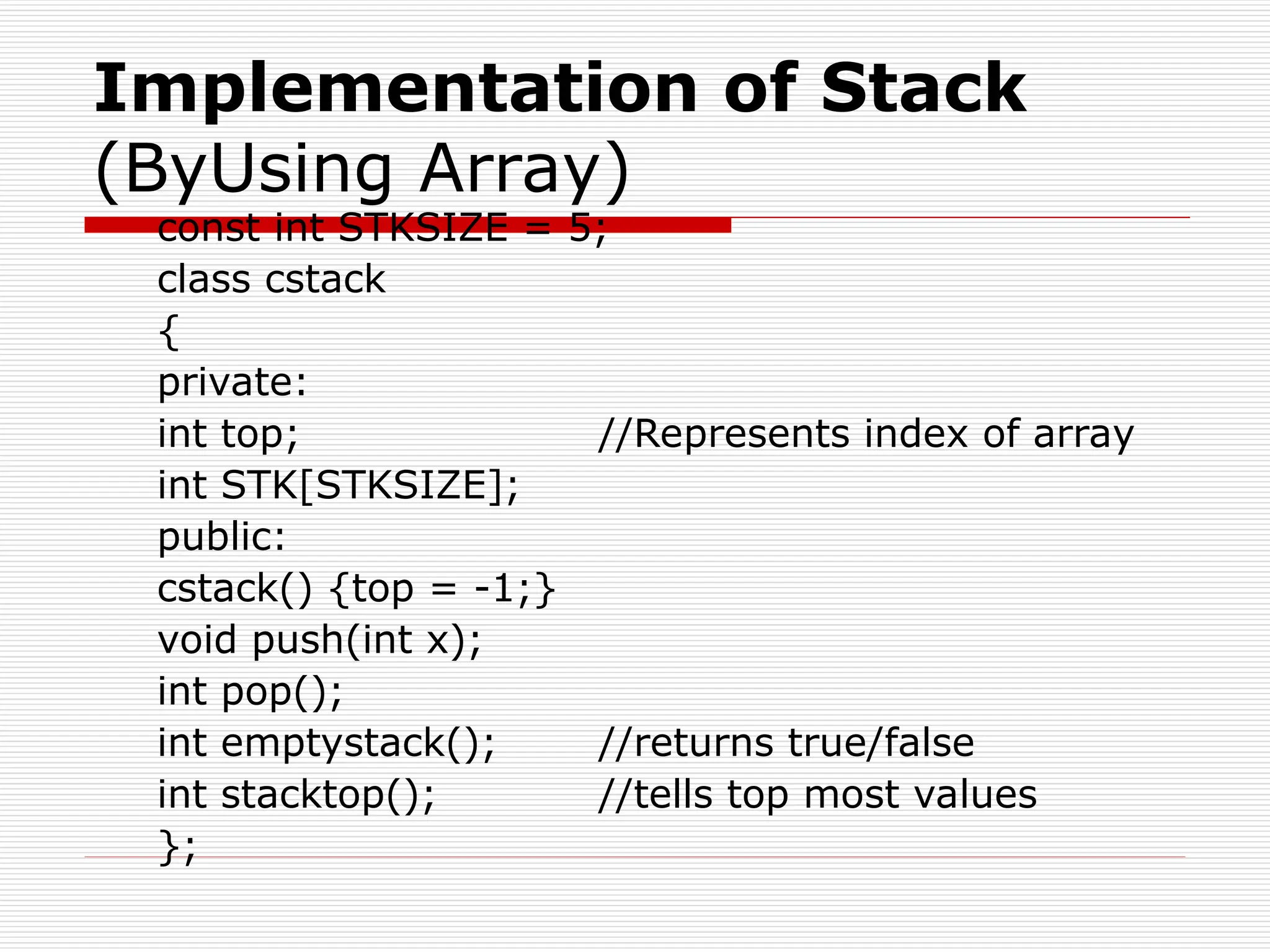 Implementation of Stack (ByUsing Array)

const int STKSIZE = 5;
class cstack
{
private:
int top; //Represents index of array
int STK[STKSIZE];
public:
cstack() {top = -1;}
void push(int x);
int pop();
int emptystack(); //returns true/false
int stacktop(); //tells top most values
};